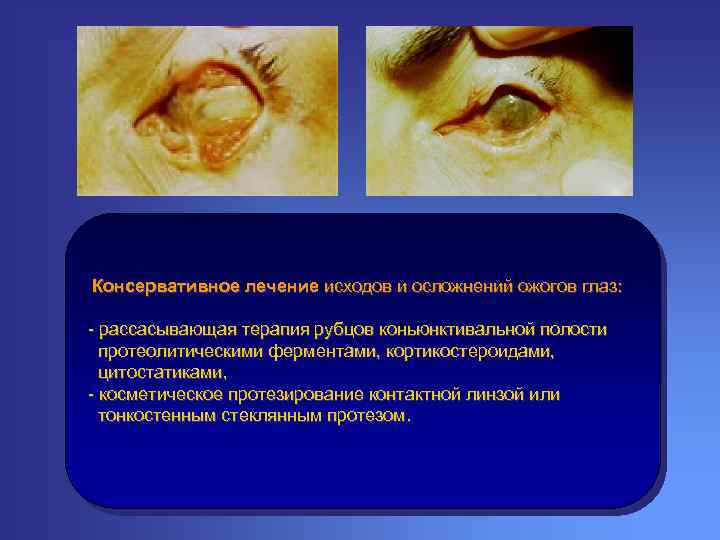 Консервативное лечение исходов и осложнений ожогов глаз:

- рассасывающая терапия рубцов коньюнктивальной полости протеолитическими ферментами, кортикостероидами, цитостатиками,
- косметическое протезирование контактной линзой или тонкостенным стеклянным протезом.